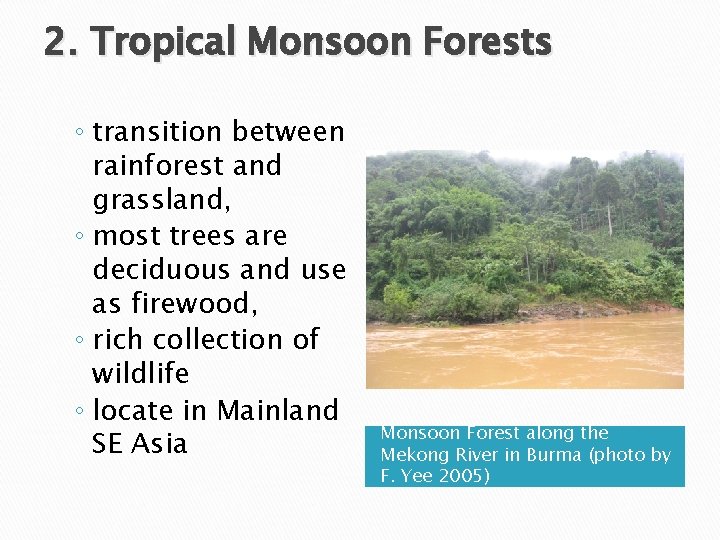 2. Tropical Monsoon Forests

◦ transition between rainforest and grassland,
◦ most trees are deciduous and use as firewood,
◦ rich collection of wildlife
◦ locate in Mainland SE Asia

Monsoon Forest along the Mekong River in Burma (photo by F. Yee 2005)